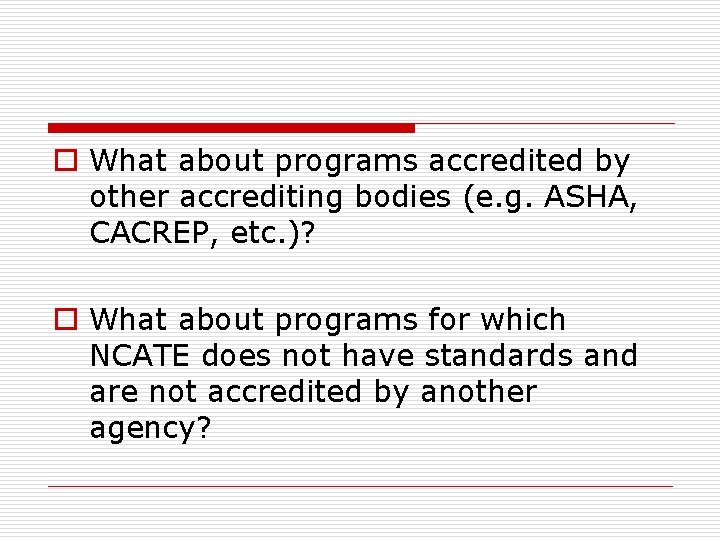 What about programs accredited by other accrediting bodies (e.g. ASHA, CACREP, etc.)?

What about programs for which NCATE does not have standards and are not accredited by another agency?